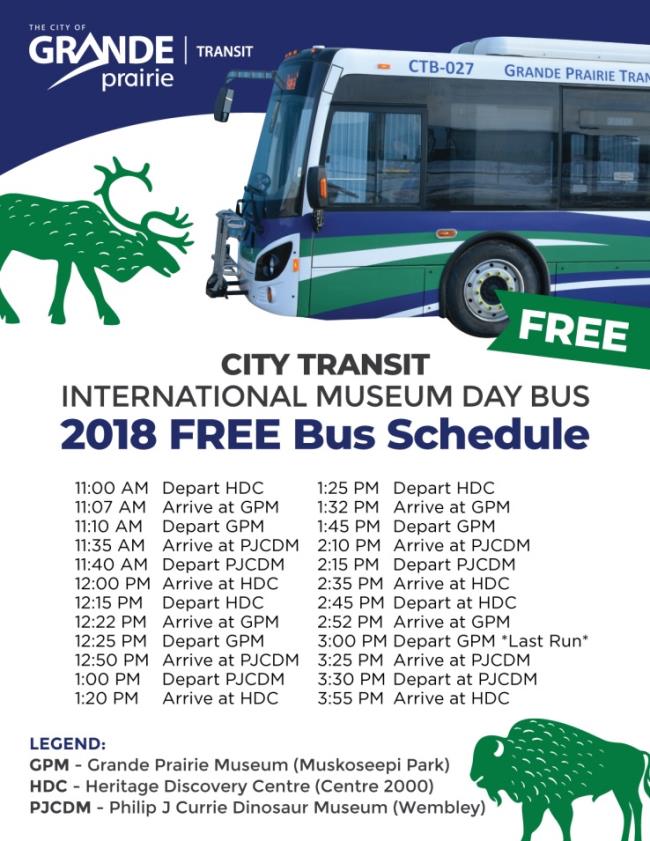 THE CITY OF GRANDE prairie | TRANSIT

CTB-027 GRANDE PRAIRIE TRAN

FREE

CITY TRANSIT
INTERNATIONAL MUSEUM DAY BUS
2018 FREE Bus Schedule

11:00 AM Depart HDC
11:07 AM Arrive at GPM
11:10 AM Depart GPM
11:35 AM Arrive at PJCDM
11:40 AM Depart PJCDM
12:00 PM Arrive at HDC
12:15 PM Depart HDC
12:22 PM Arrive at GPM
12:25 PM Depart GPM
12:50 PM Arrive at PJCDM
1:00 PM Depart PJCDM
1:20 PM Arrive at HDC

1:25 PM Depart HDC
1:32 PM Arrive at GPM
1:45 PM Depart GPM
2:10 PM Arrive at PJCDM
2:15 PM Depart PJCDM
2:35 PM Arrive at HDC
2:45 PM Depart at HDC
2:52 PM Arrive at GPM
3:00 PM Depart GPM *Last Run*
3:25 PM Arrive at PJCDM
3:30 PM Depart at PJCDM
3:55 PM Arrive at HDC

LEGEND:
GPM - Grande Prairie Museum (Muskoseepi Park)
HDC - Heritage Discovery Centre (Centre 2000)
PJCDM - Philip J Currie Dinosaur Museum (Wembley)